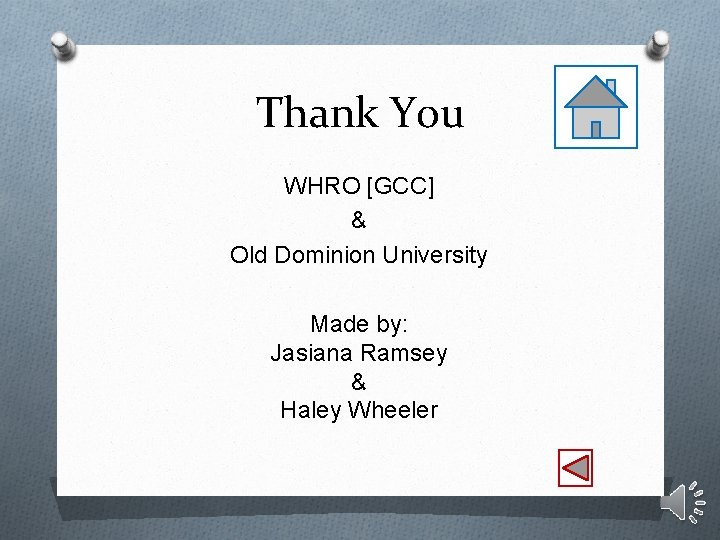 Thank You

WHRO [GCC]
&
Old Dominion University

Made by:
Jasiana Ramsey
&
Haley Wheeler